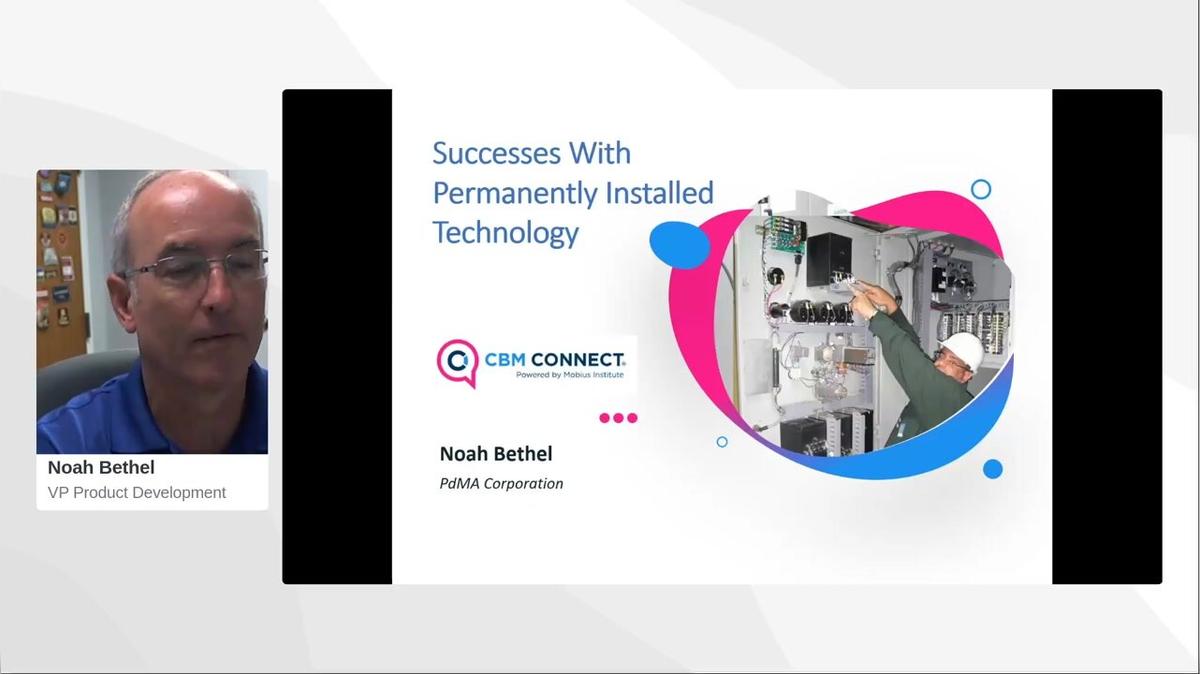 Noah Bethel
VP Product Development

Successes With Permanently Installed Technology

CBM CONNECT
Powered by Mobius Institute

Noah Bethel
PdMA Corporation